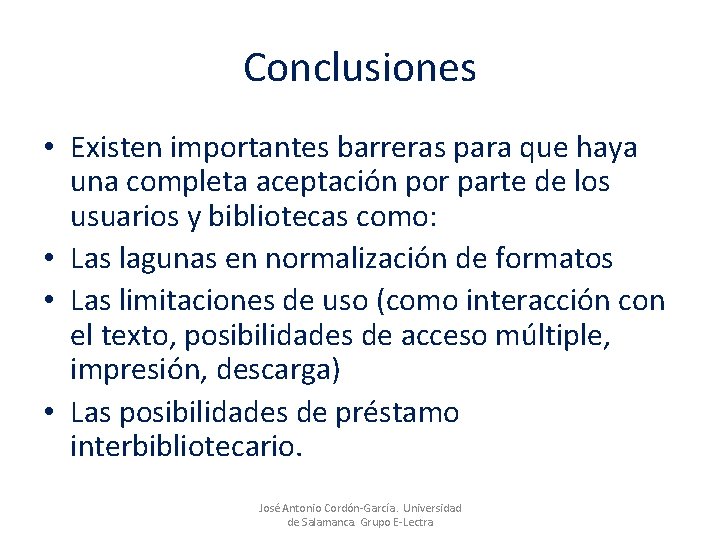 Conclusiones

• Existen importantes barreras para que haya una completa aceptación por parte de los usuarios y bibliotecas como:
• Las lagunas en normalización de formatos
• Las limitaciones de uso (como interacción con el texto, posibilidades de acceso múltiple, impresión, descarga)
• Las posibilidades de préstamo interbibliotecario.

José Antonio Cordón-García. Universidad de Salamanca. Grupo E-Lectra